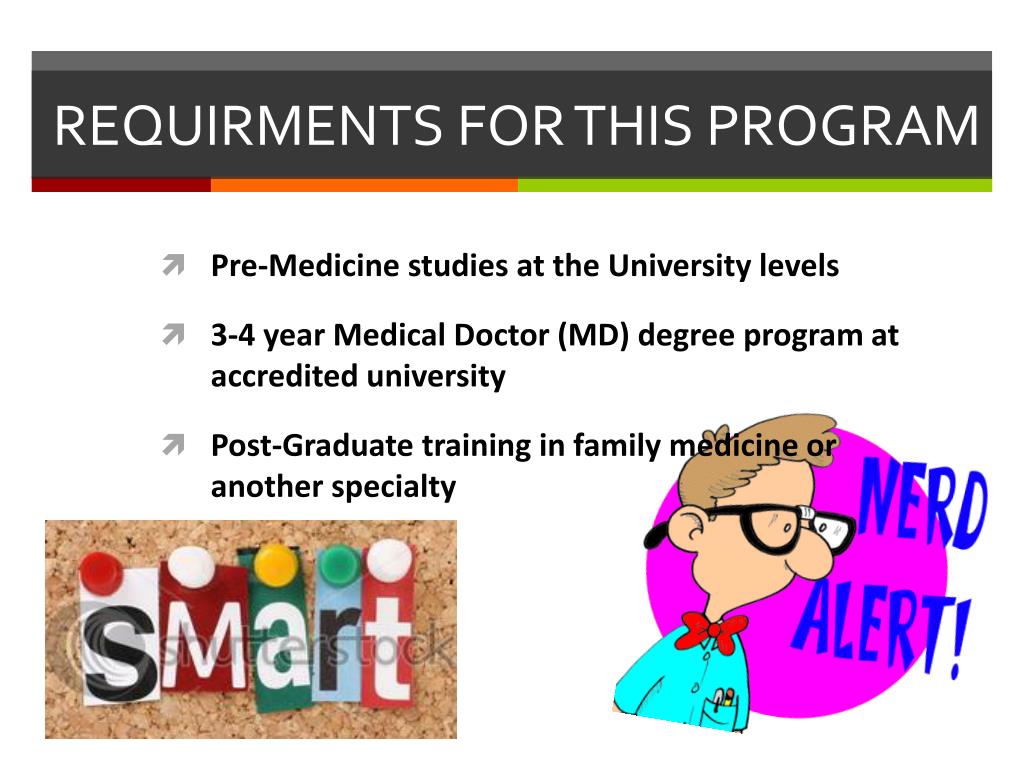 REQUIRMENTS FOR THIS PROGRAM

Pre-Medicine studies at the University levels

3-4 year Medical Doctor (MD) degree program at accredited university

Post-Graduate training in family medicine or another specialty

sMart

shutterstock

NERD ALERT!